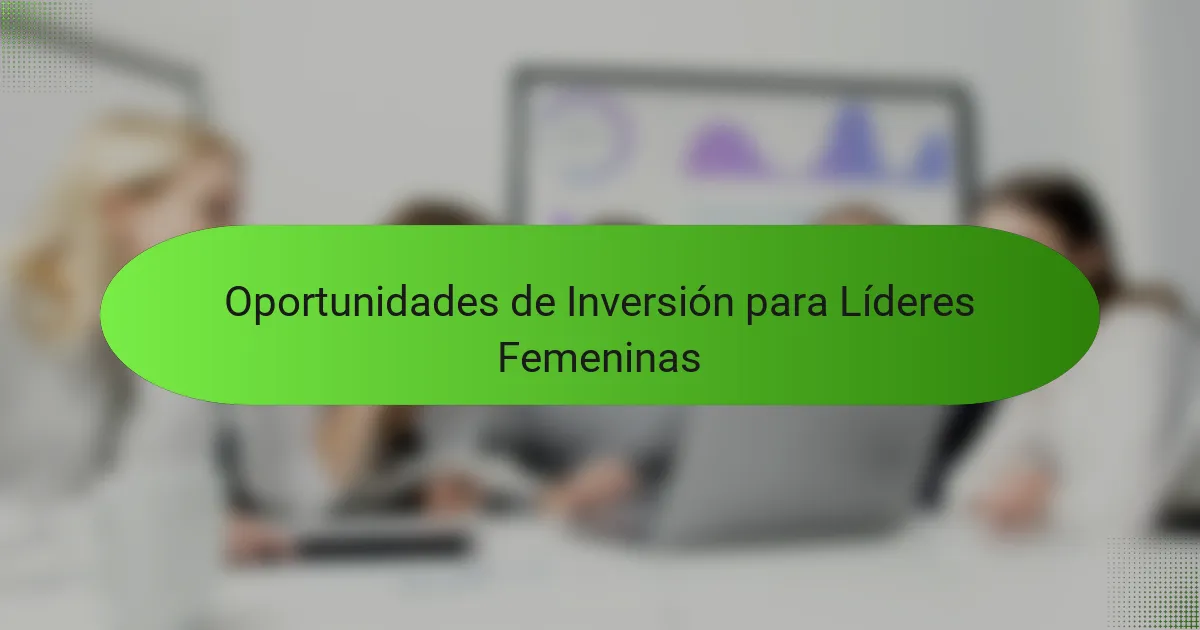 Oportunidades de Inversión para Líderes Femeninas